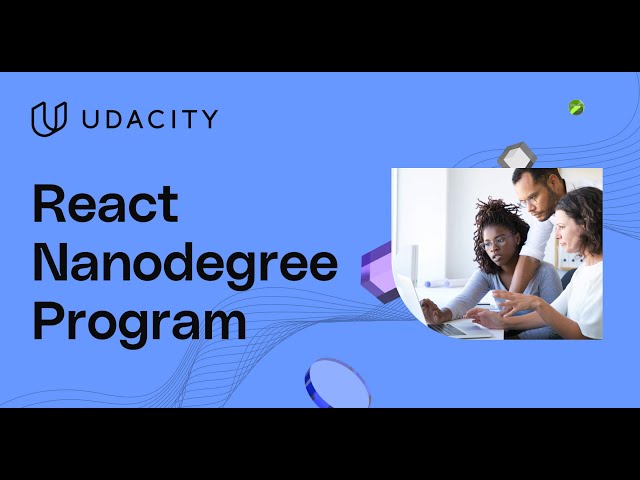 UDACITY

React Nanodegree Program